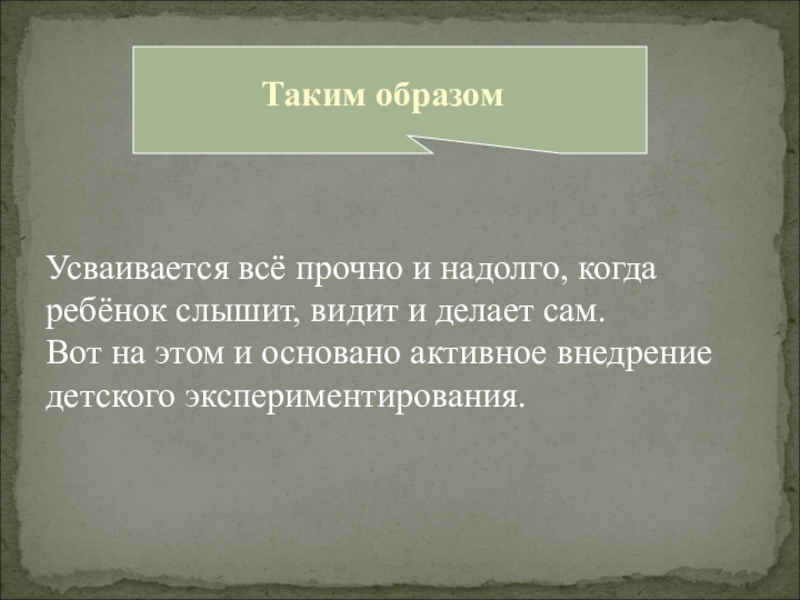 Таким образом

Усваивается всё прочно и надолго, когда ребёнок слышит, видит и делает сам.
Вот на этом и основано активное внедрение детского экспериментирования.